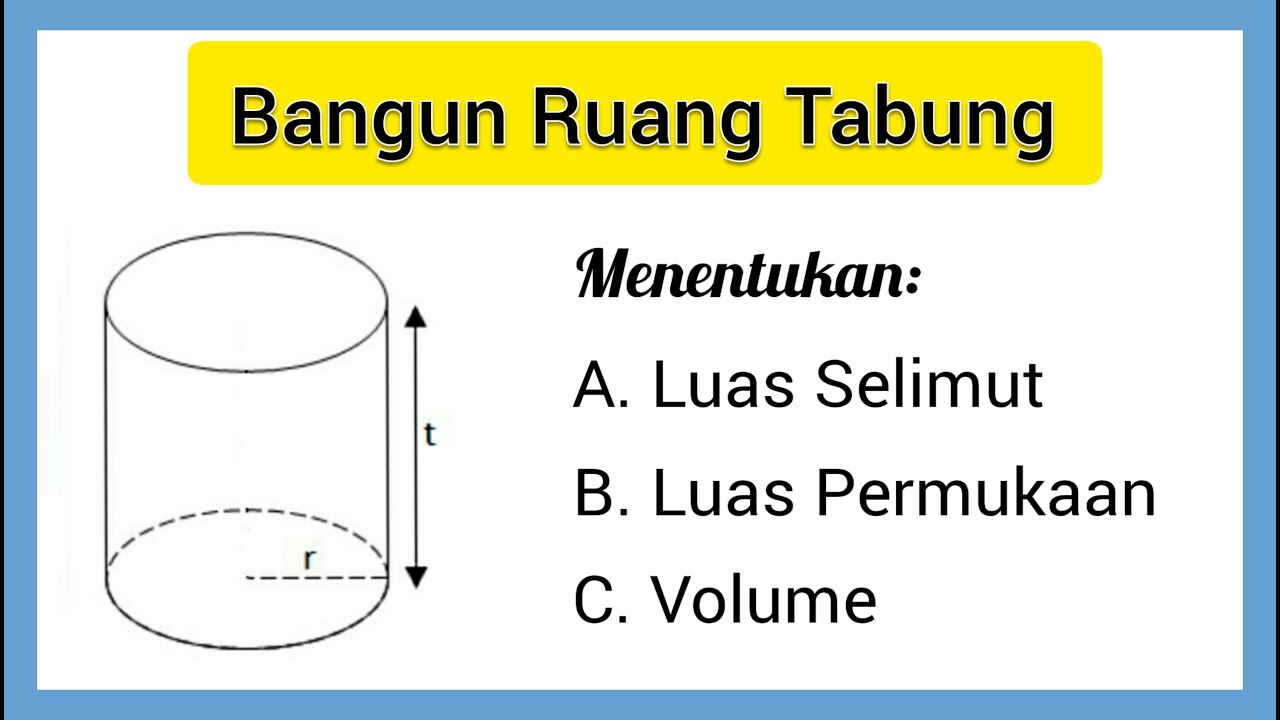 Bangun Ruang Tabung

t

r

Menentukan:

A. Luas Selimut

B. Luas Permukaan

C. Volume